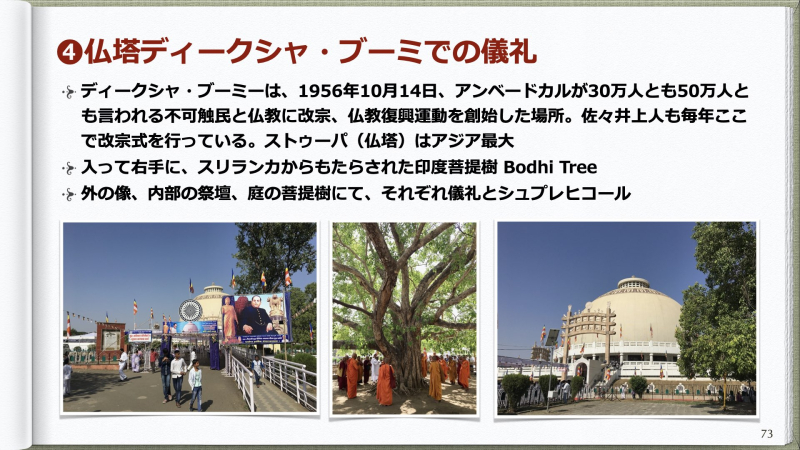 ❹仏塔ディークシャ・ブーミでの儀礼

ディークシャ・ブーミーは、1956年10月14日、アンベードカルが30万人とも50万人とも言われる不可触民と仏教に改宗、仏教復興運動を創始した場所。佐々井上人も毎年ここで改宗式を行っている。ストゥーパ（仏塔）はアジア最大

入って右手に、スリランカからもたらされた印度菩提樹 Bodhi Tree

外の像、内部の祭壇、庭の菩提樹にて、それぞれ儀礼とシュプレヒコール

73